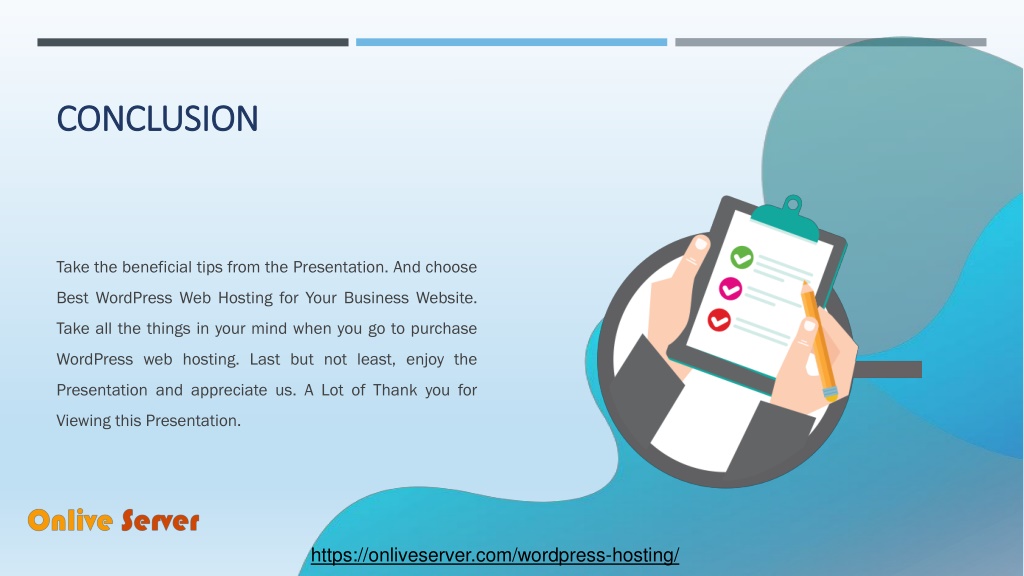 CONCLUSION

Take the beneficial tips from the Presentation. And choose Best WordPress Web Hosting for Your Business Website. Take all the things in your mind when you go to purchase WordPress web hosting. Last but not least, enjoy the Presentation and appreciate us. A Lot of Thank you for Viewing this Presentation.

Onlive Server

https://onliveserver.com/wordpress-hosting/